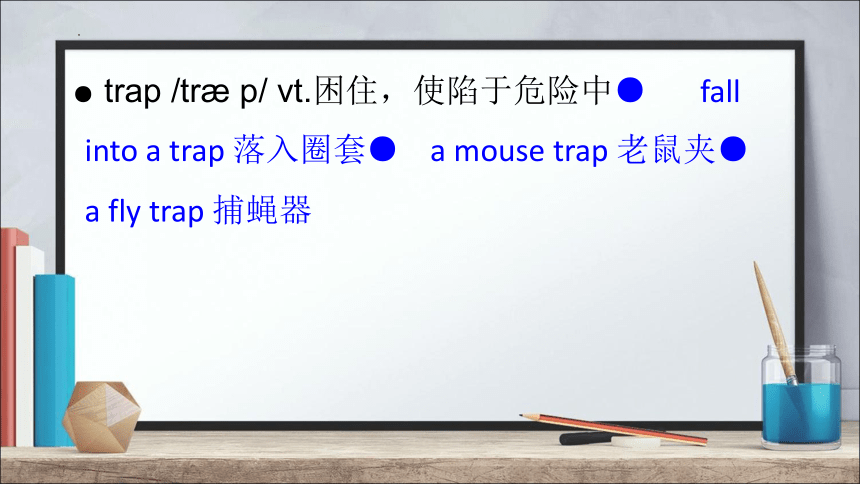 ● trap /træ p/ vt.困住，使陷于危险中● fall into a trap 落入圈套● a mouse trap 老鼠夹● a fly trap 捕蝇器